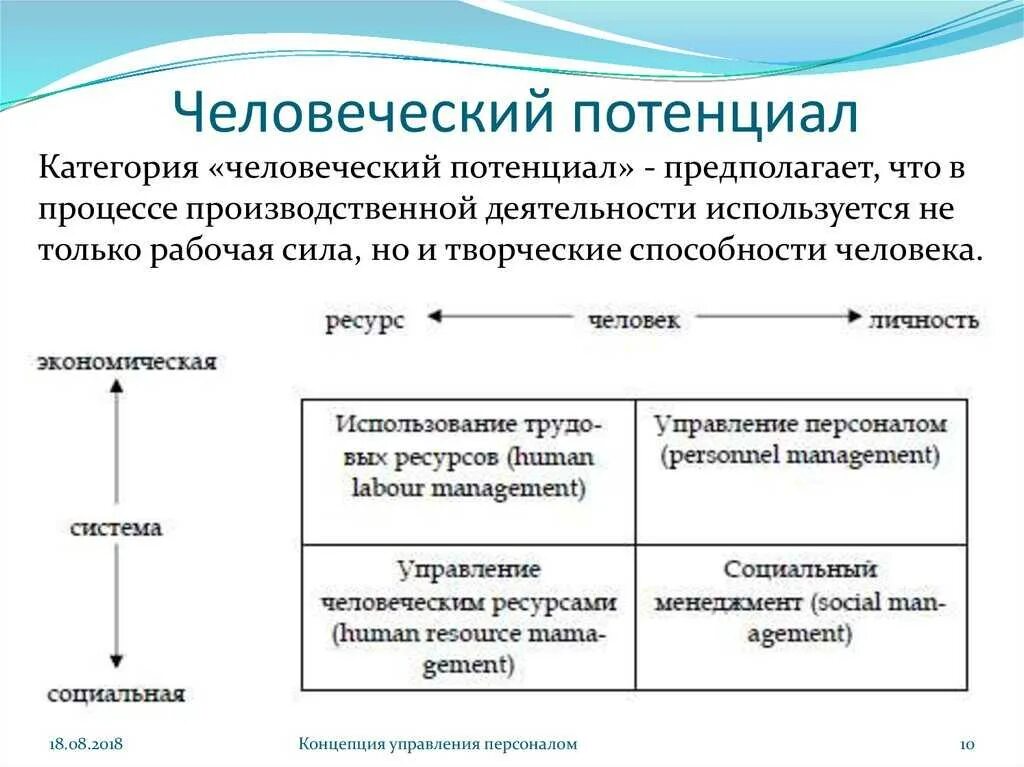 Человеческий потенциал

Категория «человеческий потенциал» - предполагает, что в процессе производственной деятельности используется не только рабочая сила, но и творческие способности человека.

ресурс ← человек → личность

экономическая

система

социальная

| Использование трудовых ресурсов (human labour management) | Управление персоналом (personnel management) |
|---|---|
| Управление человеческим ресурсами (human resource mamagement) | Социальный менеджмент (social management) |

18.08.2018 Концепция управления персоналом 10